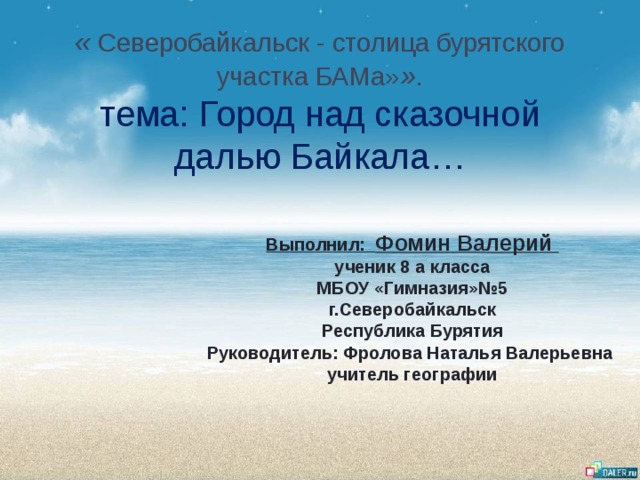 « Северобайкальск - столица бурятского участка БАМа»».

тема: Город над сказочной далью Байкала…

Выполнил: Фомин Валерий
ученик 8 а класса
МБОУ «Гимназия»№5
г.Северобайкальск
Республика Бурятия
Руководитель: Фролова Наталья Валерьевна
учитель географии

DALER.ru